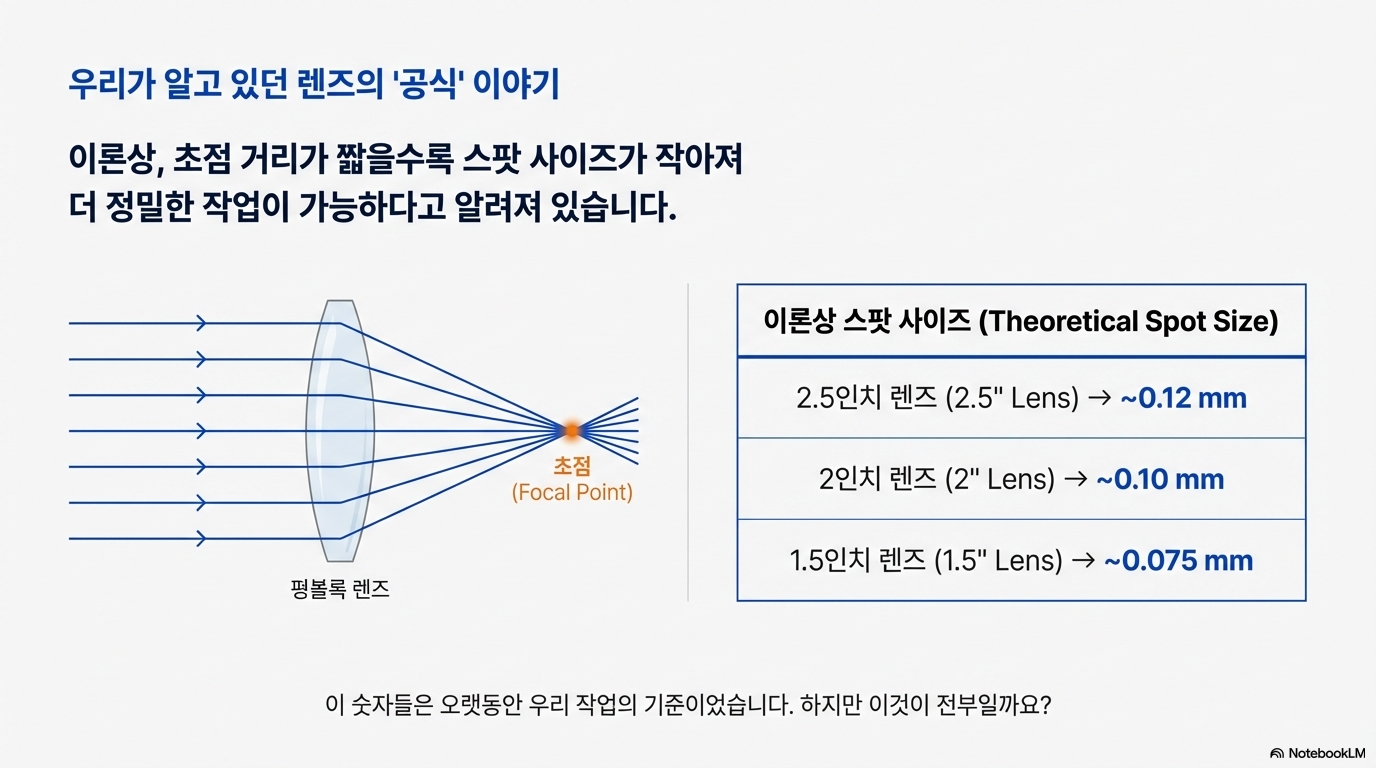 우리가 알고 있던 렌즈의 '공식' 이야기

이론상, 초점 거리가 짧을수록 스팟 사이즈가 작아져 더 정밀한 작업이 가능하다고 알려져 있습니다.

초점
(Focal Point)

평볼록 렌즈

| 이론상 스팟 사이즈 (Theoretical Spot Size) |
|---|
| 2.5인치 렌즈 (2.5" Lens) → ~0.12 mm |
| 2인치 렌즈 (2" Lens) → ~0.10 mm |
| 1.5인치 렌즈 (1.5" Lens) → ~0.075 mm |

이 숫자들은 오랫동안 우리 작업의 기준이었습니다. 하지만 이것이 전부일까요?

NotebookLM